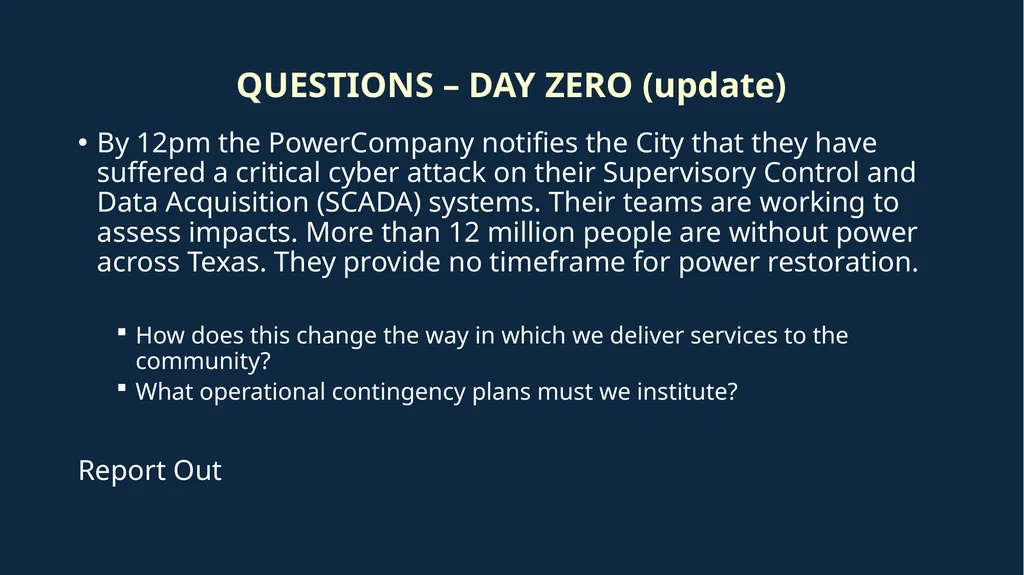 QUESTIONS – DAY ZERO (update)

• By 12pm the PowerCompany notifies the City that they have suffered a critical cyber attack on their Supervisory Control and Data Acquisition (SCADA) systems. Their teams are working to assess impacts. More than 12 million people are without power across Texas. They provide no timeframe for power restoration.

▪ How does this change the way in which we deliver services to the community?
▪ What operational contingency plans must we institute?

Report Out